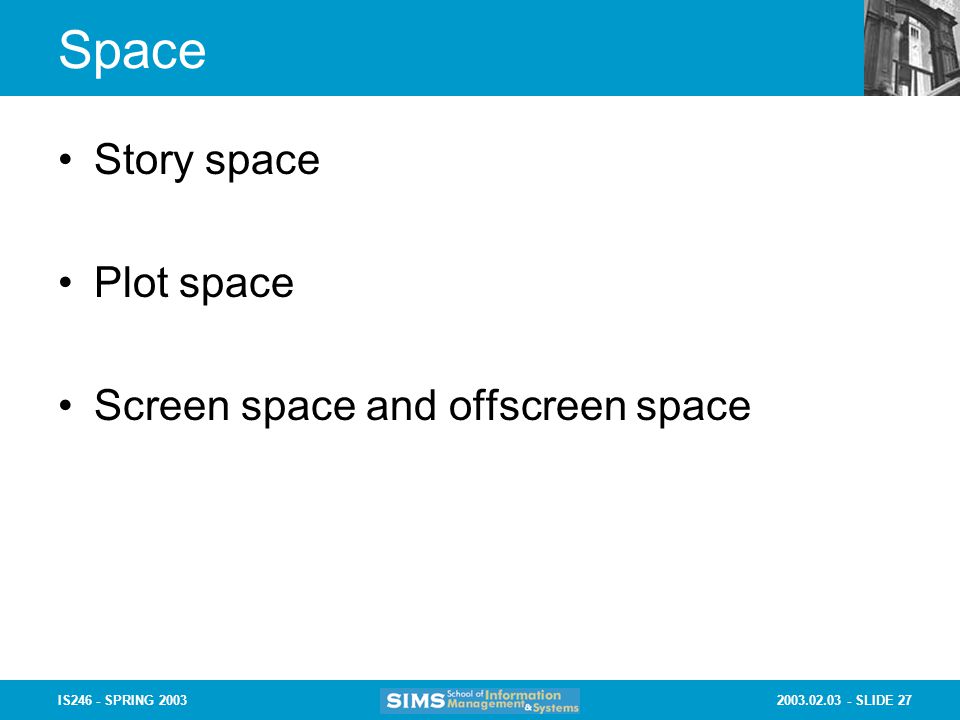 Space

• Story space

• Plot space

• Screen space and offscreen space

IS246 - SPRING 2003

SIMS School of Information Management & Systems

2003.02.03 - SLIDE 27